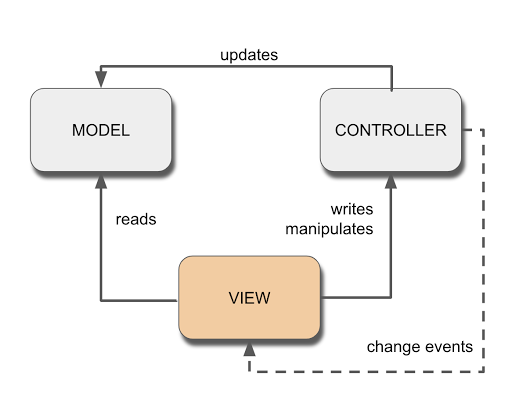 updates

MODEL

CONTROLLER

reads

writes
manipulates

VIEW

change events